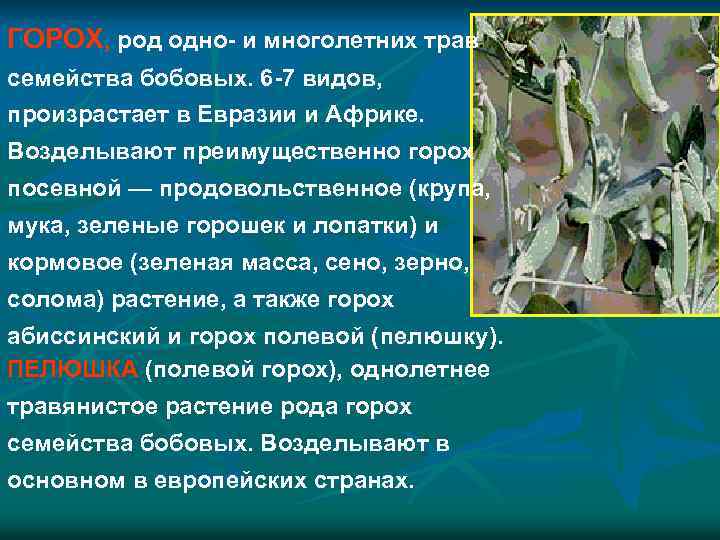 ГОРОХ, род одно- и многолетних трав семейства бобовых. 6-7 видов, произрастает в Евразии и Африке. Возделывают преимущественно горох посевной — продовольственное (крупа, мука, зеленые горошек и лопатки) и кормовое (зеленая масса, сено, зерно, солома) растение, а также горох абиссинский и горох полевой (пелюшку).
ПЕЛЮШКА (полевой горох), однолетнее травянистое растение рода горох семейства бобовых. Возделывают в основном в европейских странах.